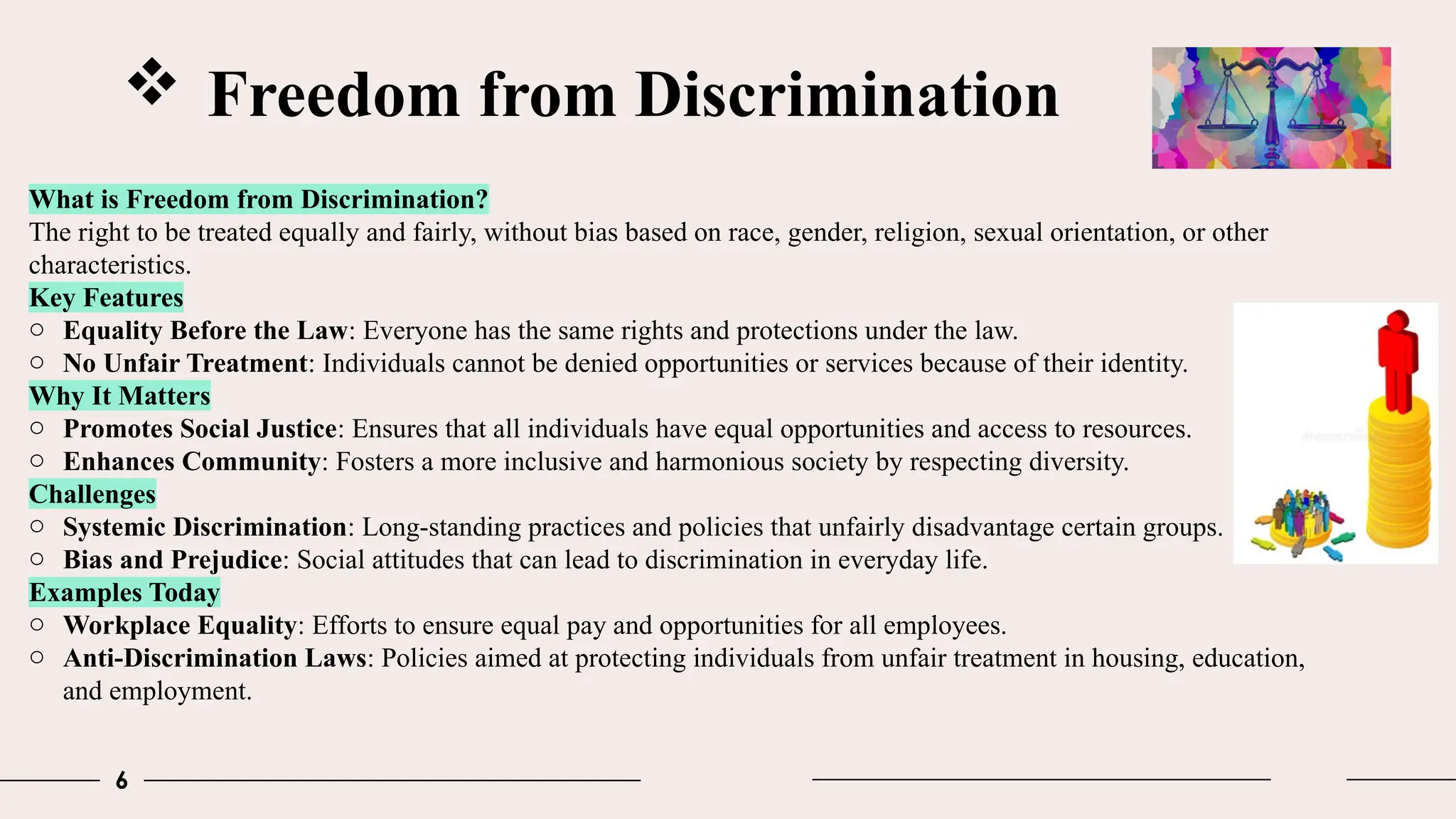 ❖ Freedom from Discrimination

What is Freedom from Discrimination?
The right to be treated equally and fairly, without bias based on race, gender, religion, sexual orientation, or other characteristics.
Key Features
○ Equality Before the Law: Everyone has the same rights and protections under the law.
○ No Unfair Treatment: Individuals cannot be denied opportunities or services because of their identity.
Why It Matters
○ Promotes Social Justice: Ensures that all individuals have equal opportunities and access to resources.
○ Enhances Community: Fosters a more inclusive and harmonious society by respecting diversity.
Challenges
○ Systemic Discrimination: Long-standing practices and policies that unfairly disadvantage certain groups.
○ Bias and Prejudice: Social attitudes that can lead to discrimination in everyday life.
Examples Today
○ Workplace Equality: Efforts to ensure equal pay and opportunities for all employees.
○ Anti-Discrimination Laws: Policies aimed at protecting individuals from unfair treatment in housing, education, and employment.

6